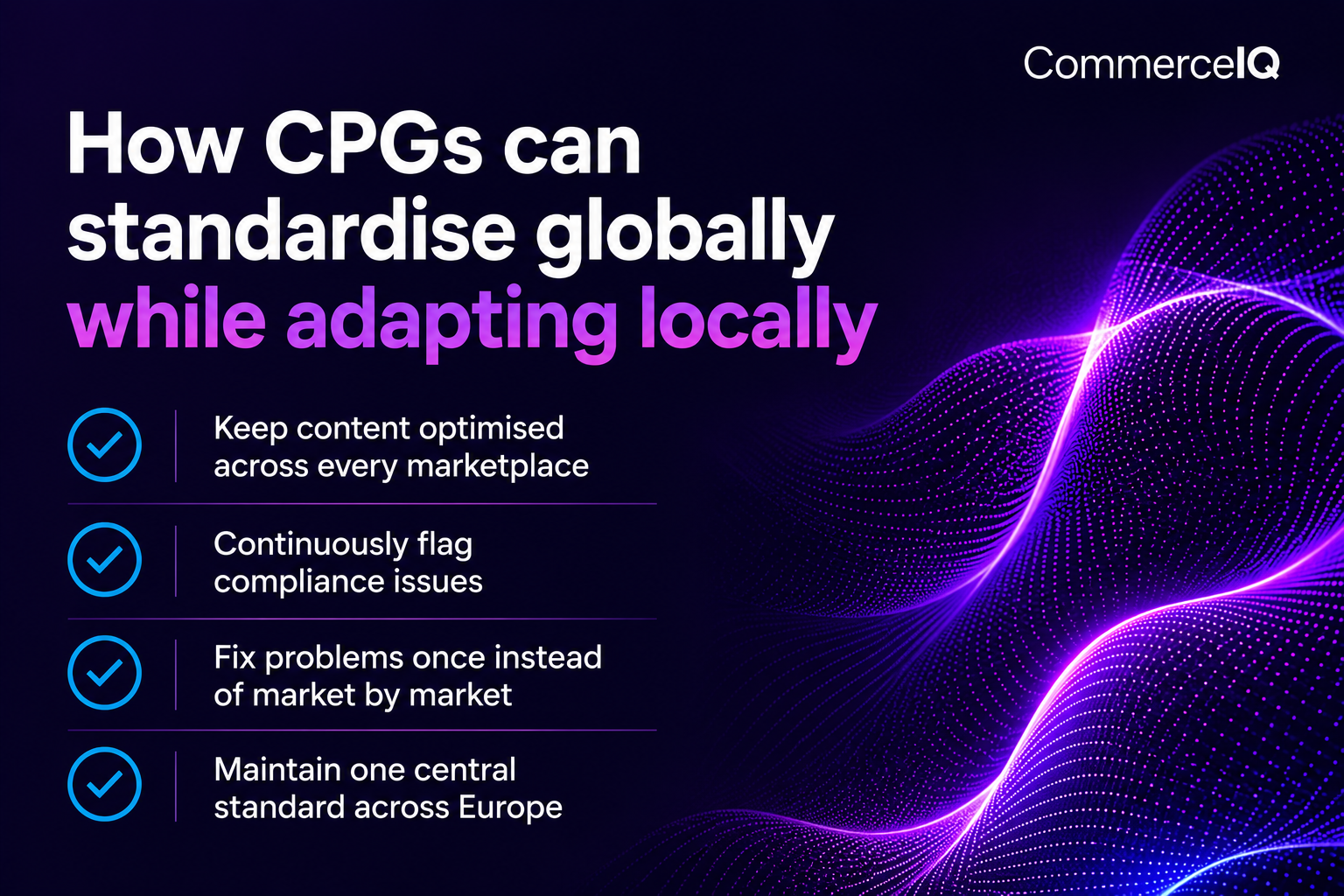 CommerceIQ

How CPGs can standardise globally while adapting locally

Keep content optimised across every marketplace

Continuously flag compliance issues

Fix problems once instead of market by market

Maintain one central standard across Europe